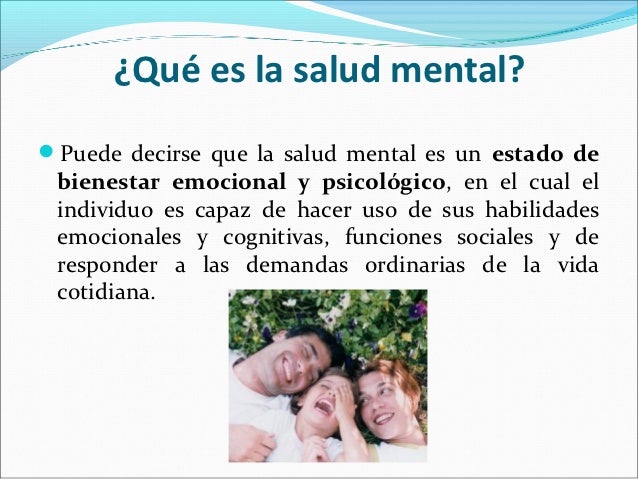 ¿Qué es la salud mental?

Puede decirse que la salud mental es un estado de bienestar emocional y psicológico, en el cual el individuo es capaz de hacer uso de sus habilidades emocionales y cognitivas, funciones sociales y de responder a las demandas ordinarias de la vida cotidiana.